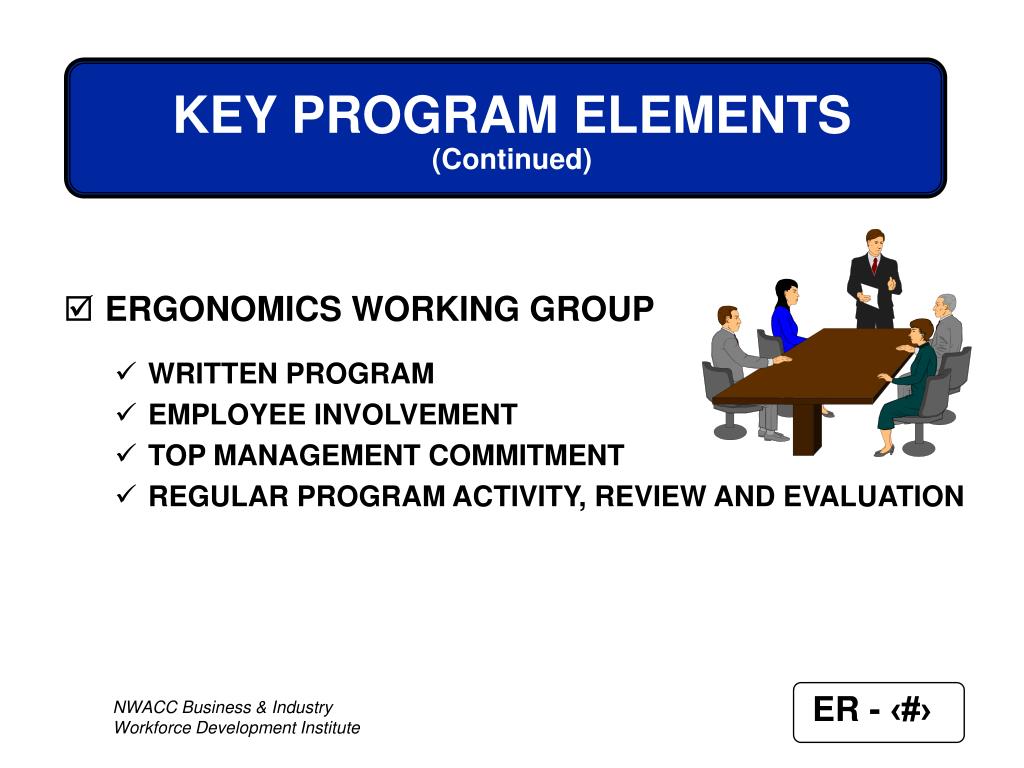 KEY PROGRAM ELEMENTS
(Continued)

☑ ERGONOMICS WORKING GROUP

✓ WRITTEN PROGRAM
✓ EMPLOYEE INVOLVEMENT
✓ TOP MANAGEMENT COMMITMENT
✓ REGULAR PROGRAM ACTIVITY, REVIEW AND EVALUATION

NWACC Business & Industry
Workforce Development Institute

ER - ‹#›